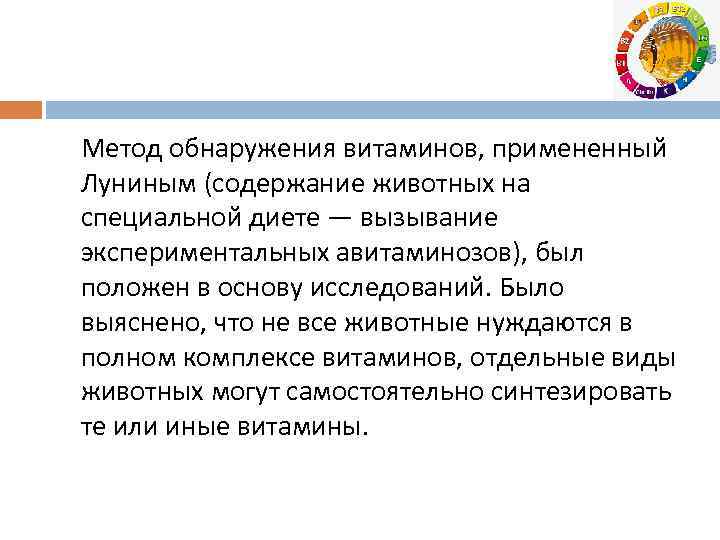 Метод обнаружения витаминов, примененный Луниным (содержание животных на специальной диете — вызывание экспериментальных авитаминозов), был положен в основу исследований. Было выяснено, что не все животные нуждаются в полном комплексе витаминов, отдельные виды животных могут самостоятельно синтезировать те или иные витамины.